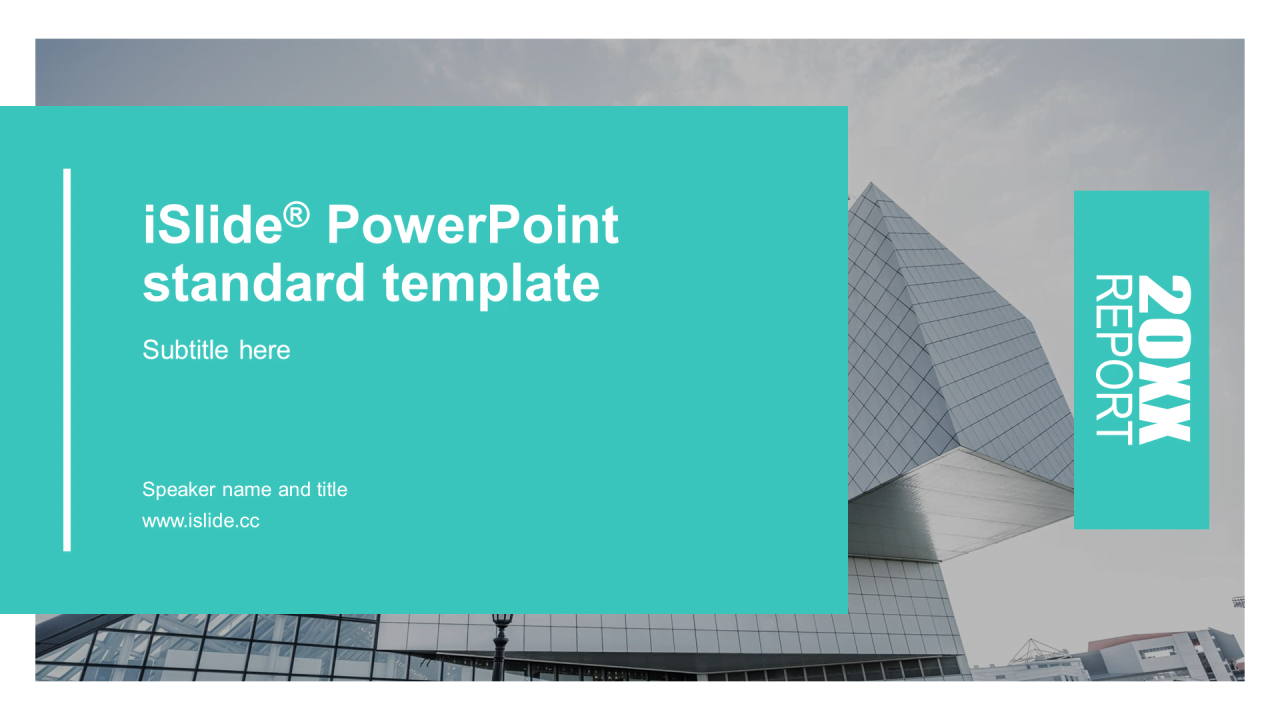 iSlide® PowerPoint standard template

Subtitle here

Speaker name and title
www.islide.cc

20XX
REPORT